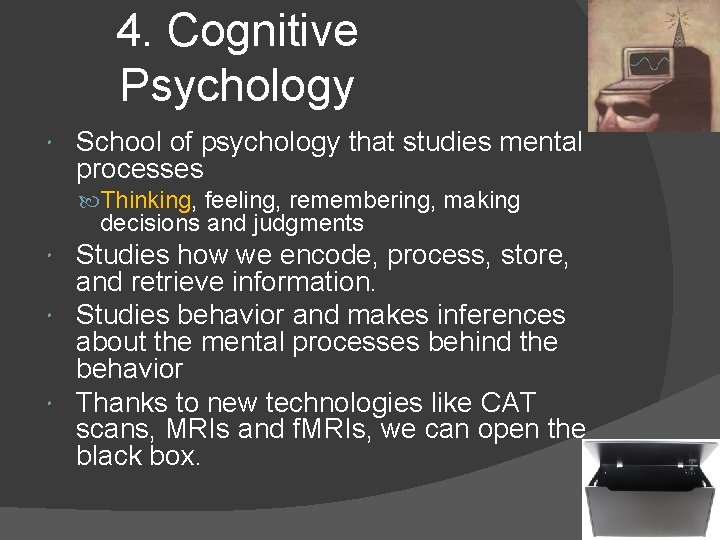 4. Cognitive Psychology

School of psychology that studies mental processes

Thinking, feeling, remembering, making decisions and judgments

Studies how we encode, process, store, and retrieve information.

Studies behavior and makes inferences about the mental processes behind the behavior

Thanks to new technologies like CAT scans, MRIs and fMRIs, we can open the black box.